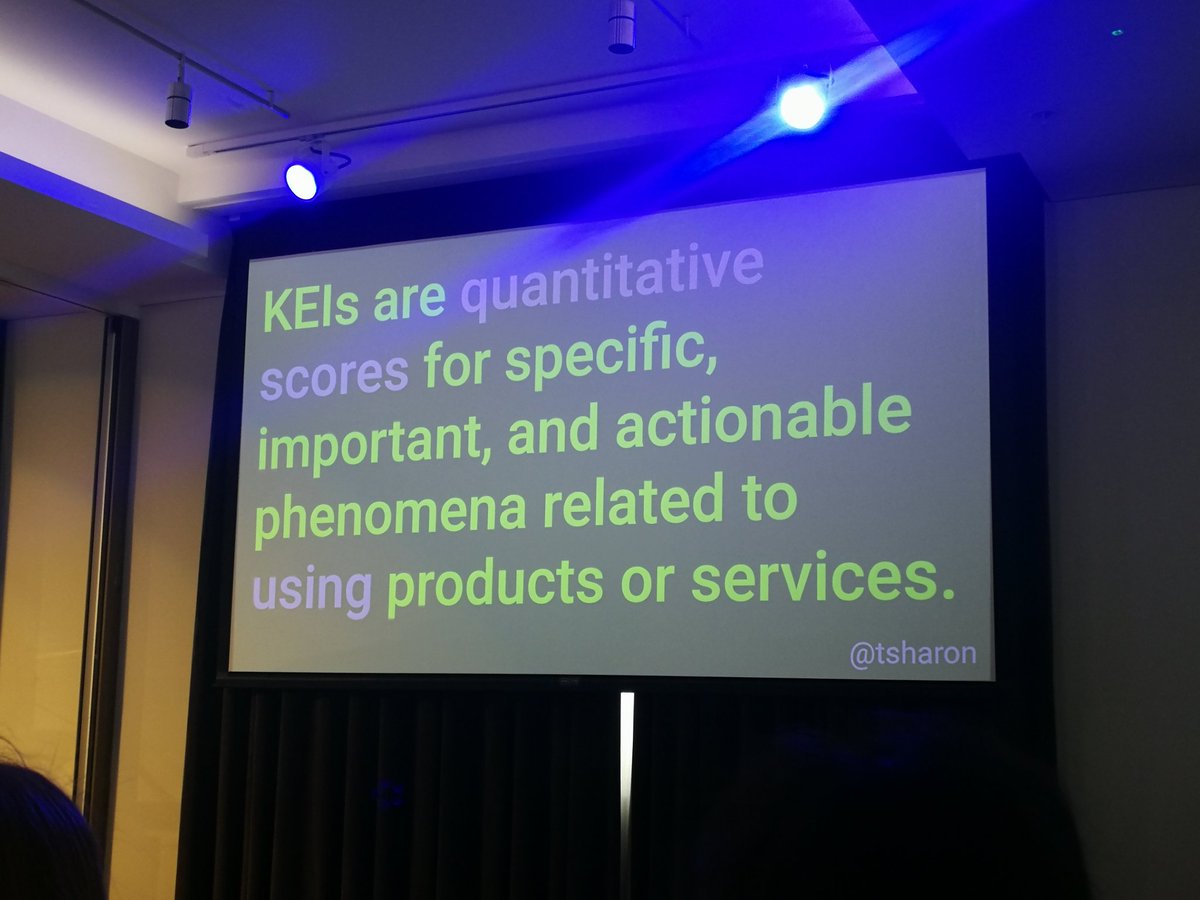 KEIs are quantitative scores for specific, important, and actionable phenomena related to using products or services.

@tsharon